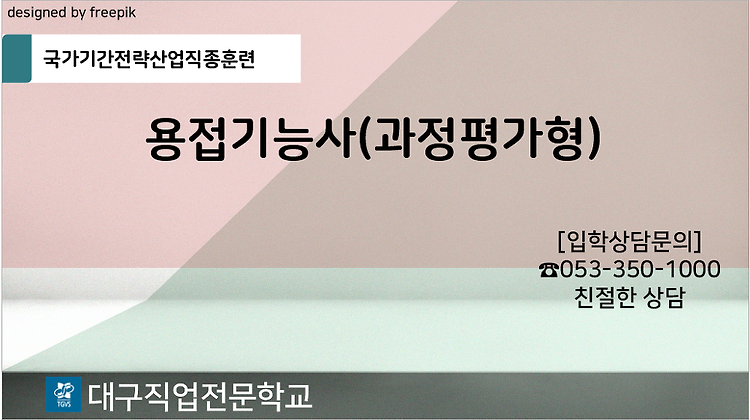 designed by freepik

국가기간전략산업직종훈련

용접기능사(과정평가형)

[입학상담문의]
☎053-350-1000
친절한 상담

TGVS
대구직업전문학교